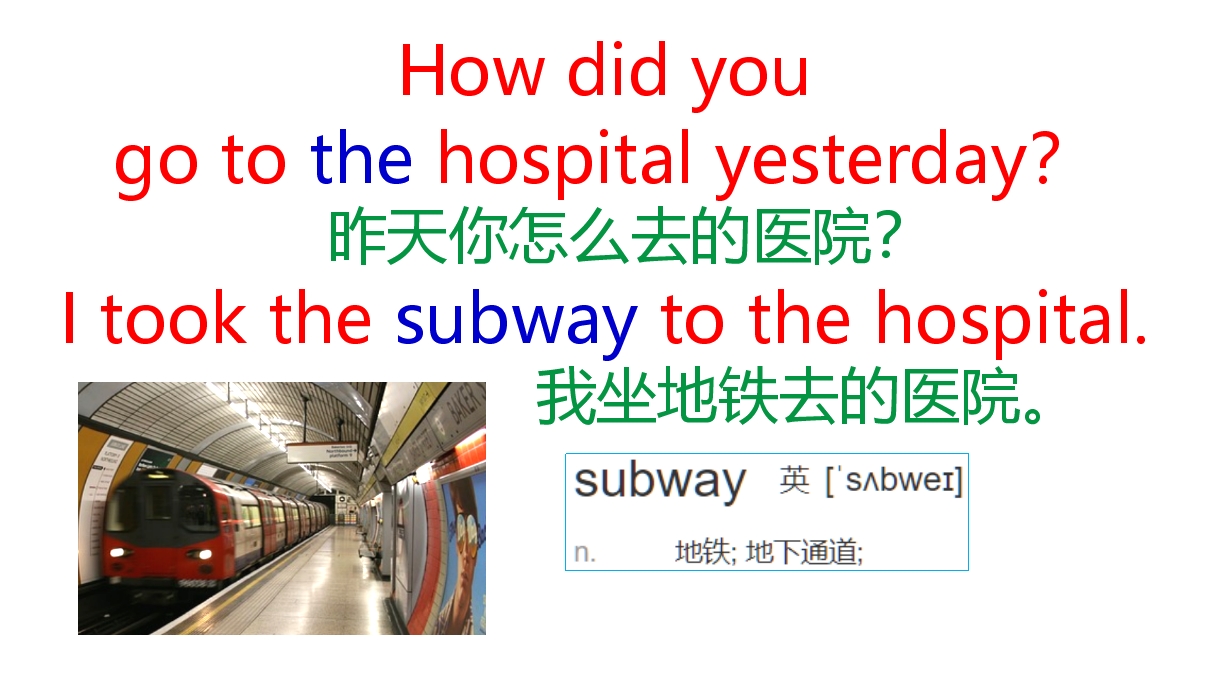 How did you go to the hospital yesterday?

昨天你怎么去的医院?

I took the subway to the hospital.

我坐地铁去的医院。

subway 英 [ˈsʌbweɪ]

n. 地铁; 地下通道;